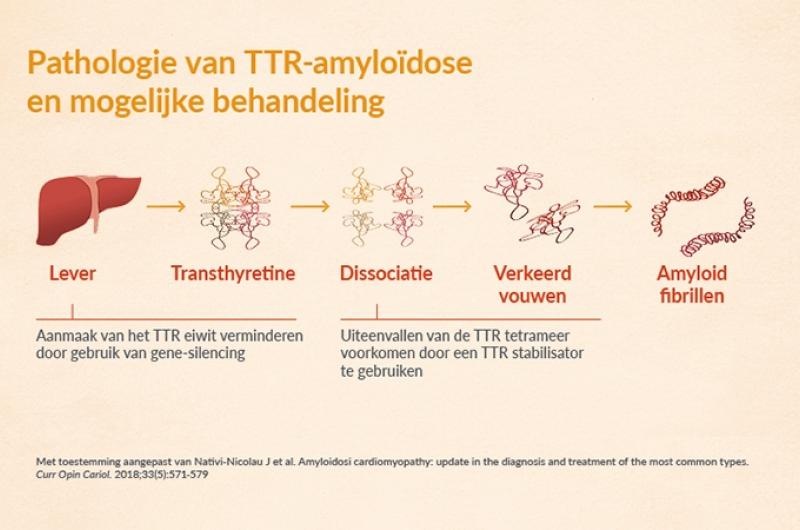 Pathologie van TTR-amyloïdose en mogelijke behandeling

Lever

Transthyretine

Dissociatie

Verkeerd vouwen

Amyloid fibrillen

Aanmaak van het TTR eiwit verminderen door gebruik van gene-silencing

Uiteenvallen van de TTR tetrameer voorkomen door een TTR stabilisator te gebruiken

Met toestemming aangepast van Nativi-Nicolau J et al. Amyloidosi cardiomyopathy: update in the diagnosis and treatment of the most common types. Curr Opin Cariol. 2018;33(5):571-579